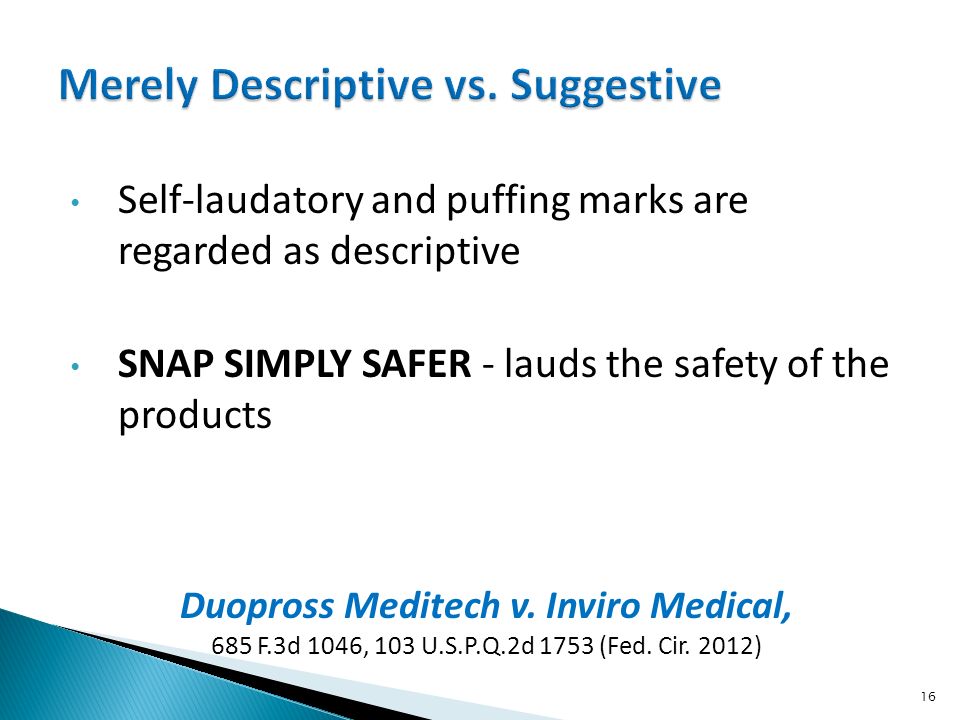 Merely Descriptive vs. Suggestive

• Self-laudatory and puffing marks are regarded as descriptive

• SNAP SIMPLY SAFER - lauds the safety of the products

Duopross Meditech v. Inviro Medical,
685 F.3d 1046, 103 U.S.P.Q.2d 1753 (Fed. Cir. 2012)

16